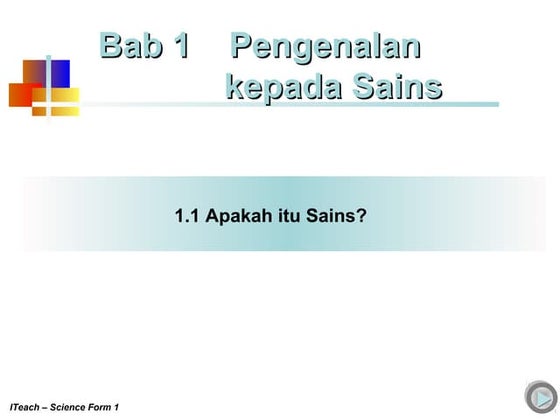 Bab 1 Pengenalan kepada Sains

1.1 Apakah itu Sains?

ITeach – Science Form 1